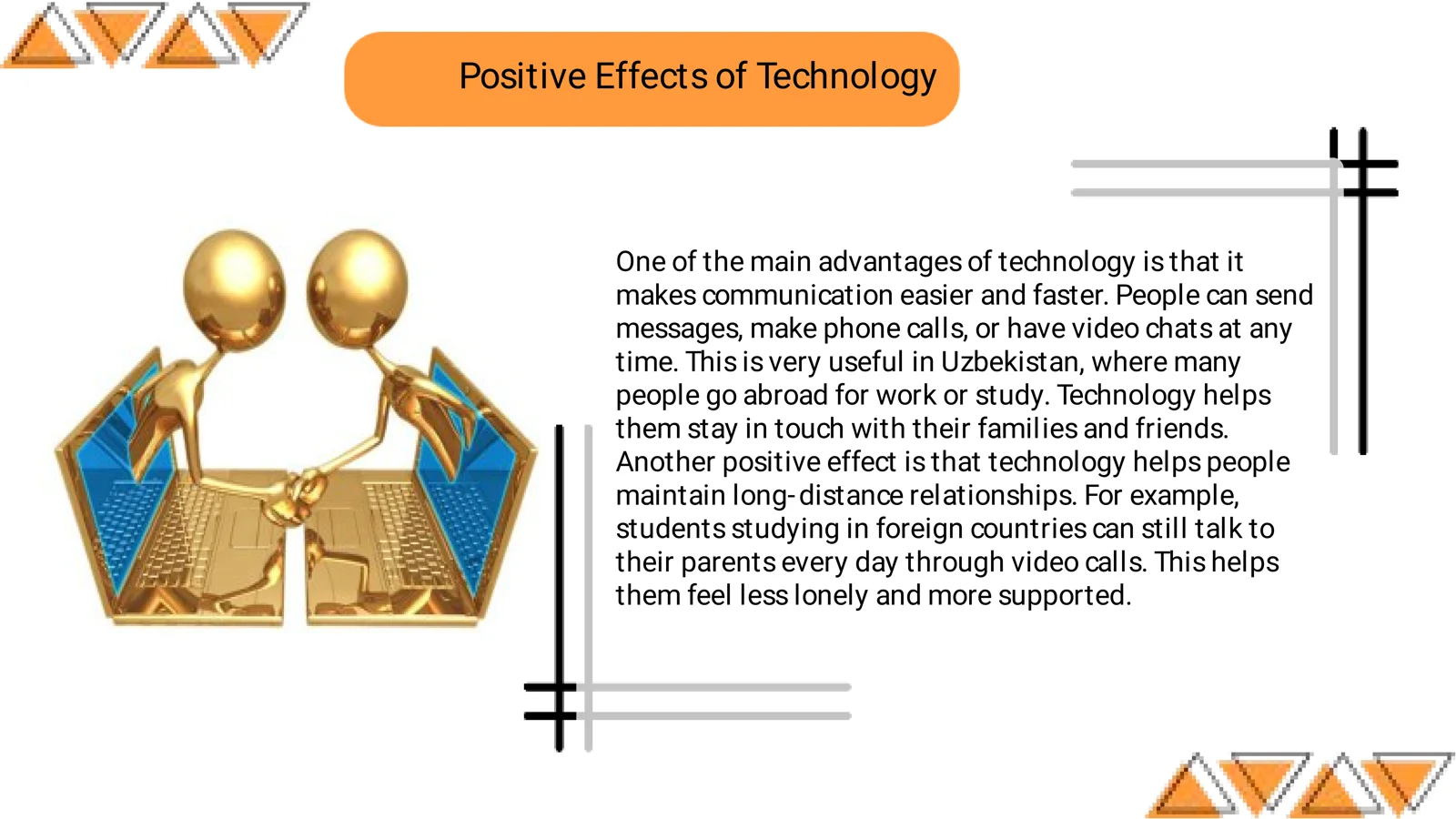 Positive Effects of Technology

One of the main advantages of technology is that it makes communication easier and faster. People can send messages, make phone calls, or have video chats at any time. This is very useful in Uzbekistan, where many people go abroad for work or study. Technology helps them stay in touch with their families and friends.
Another positive effect is that technology helps people maintain long-distance relationships. For example, students studying in foreign countries can still talk to their parents every day through video calls. This helps them feel less lonely and more supported.